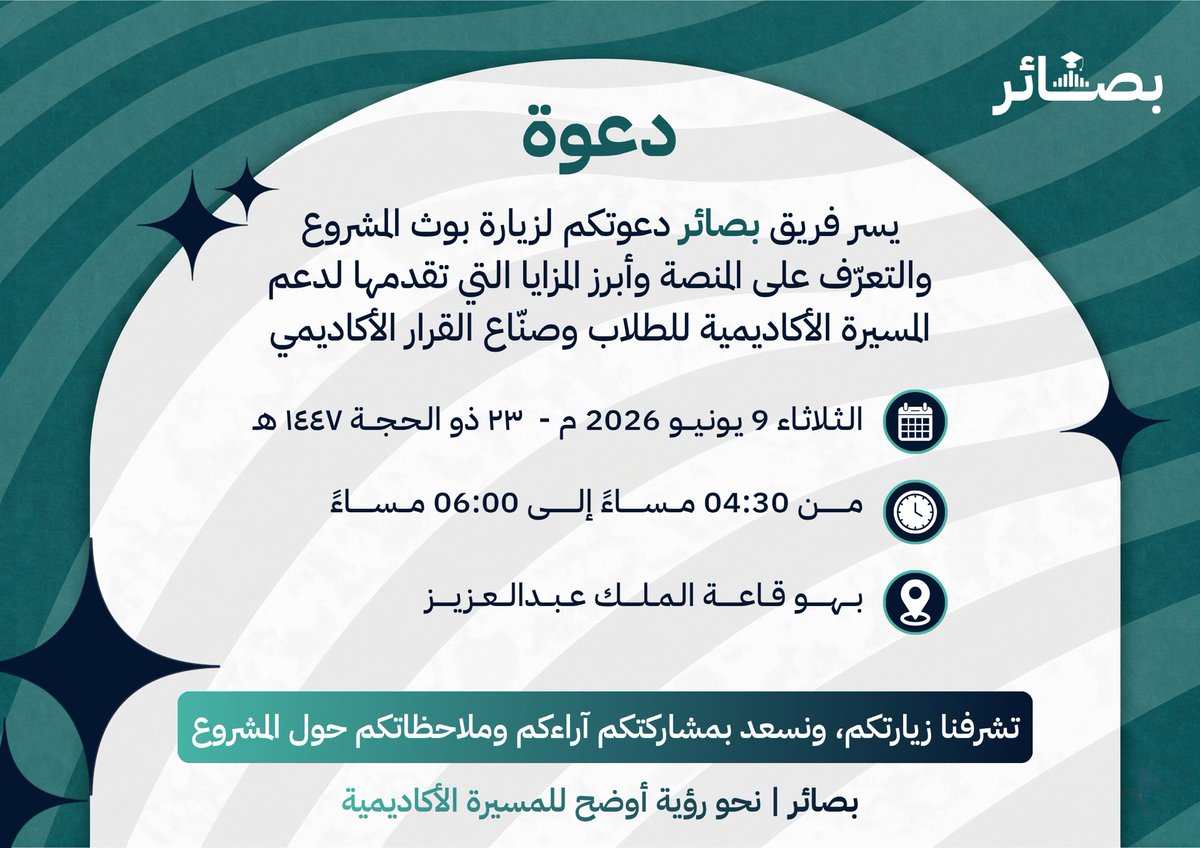 بصائر

دعوة

يسر فريق بصائر دعوتكم لزيارة بوث المشروع والتعرّف على المنصة وأبرز المزايا التي تقدمها لدعم المسيرة الأكاديمية للطلاب وصنّاع القرار الأكاديمي

الثلاثاء 9 يونيو 2026 م - ٢٣ ذو الحجة ١٤٤٧ هـ

من 04:30 مساءً إلى 06:00 مساءً

بهو قاعة الملك عبدالعزيز

تشرفنا زيارتكم، ونسعد بمشاركتكم آراءكم وملاحظاتكم حول المشروع

بصائر | نحو رؤية أوضح للمسيرة الأكاديمية